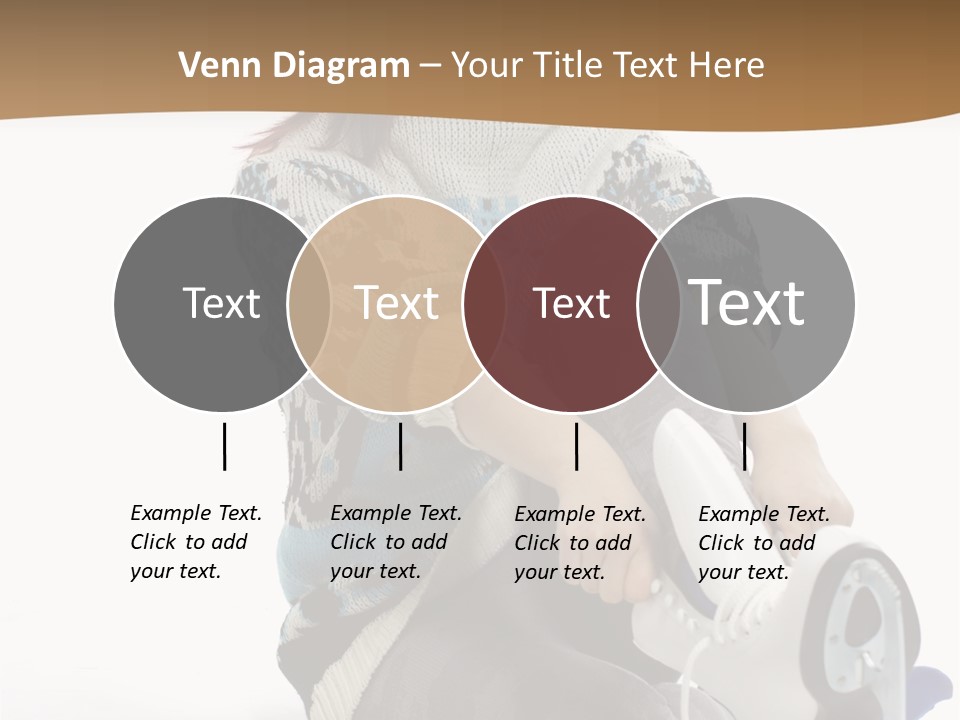 Venn Diagram – Your Title Text Here

Text

Text

Text

Text

Example Text. Click to add your text.

Example Text. Click to add your text.

Example Text. Click to add your text.

Example Text. Click to add your text.